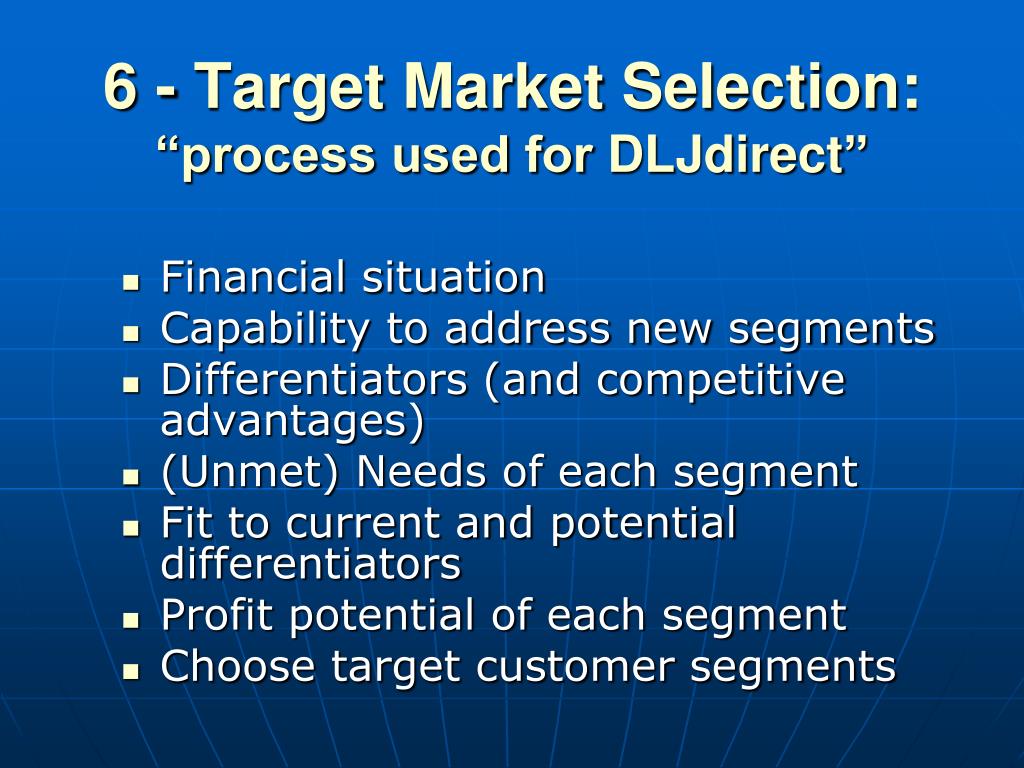 6 - Target Market Selection:
“process used for DLJdirect”

- Financial situation
- Capability to address new segments
- Differentiators (and competitive advantages)
- (Unmet) Needs of each segment
- Fit to current and potential differentiators
- Profit potential of each segment
- Choose target customer segments